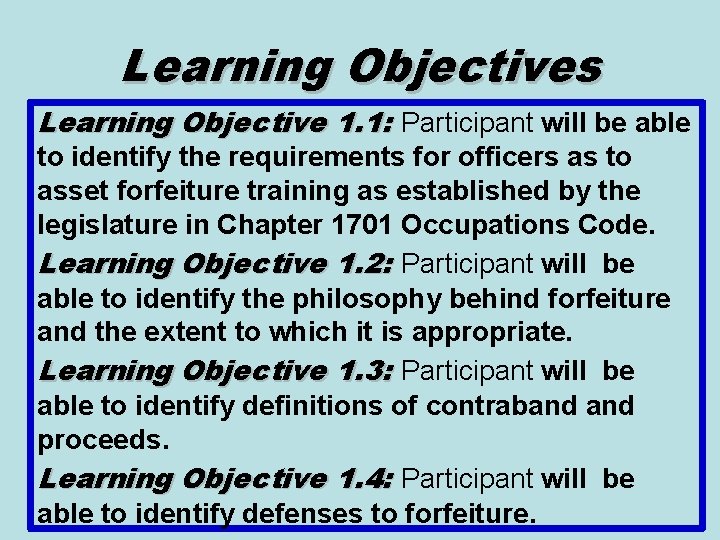 Learning Objectives

Learning Objective 1.1: Participant will be able to identify the requirements for officers as to asset forfeiture training as established by the legislature in Chapter 1701 Occupations Code.

Learning Objective 1.2: Participant will be able to identify the philosophy behind forfeiture and the extent to which it is appropriate.

Learning Objective 1.3: Participant will be able to identify definitions of contraband and proceeds.

Learning Objective 1.4: Participant will be able to identify defenses to forfeiture.